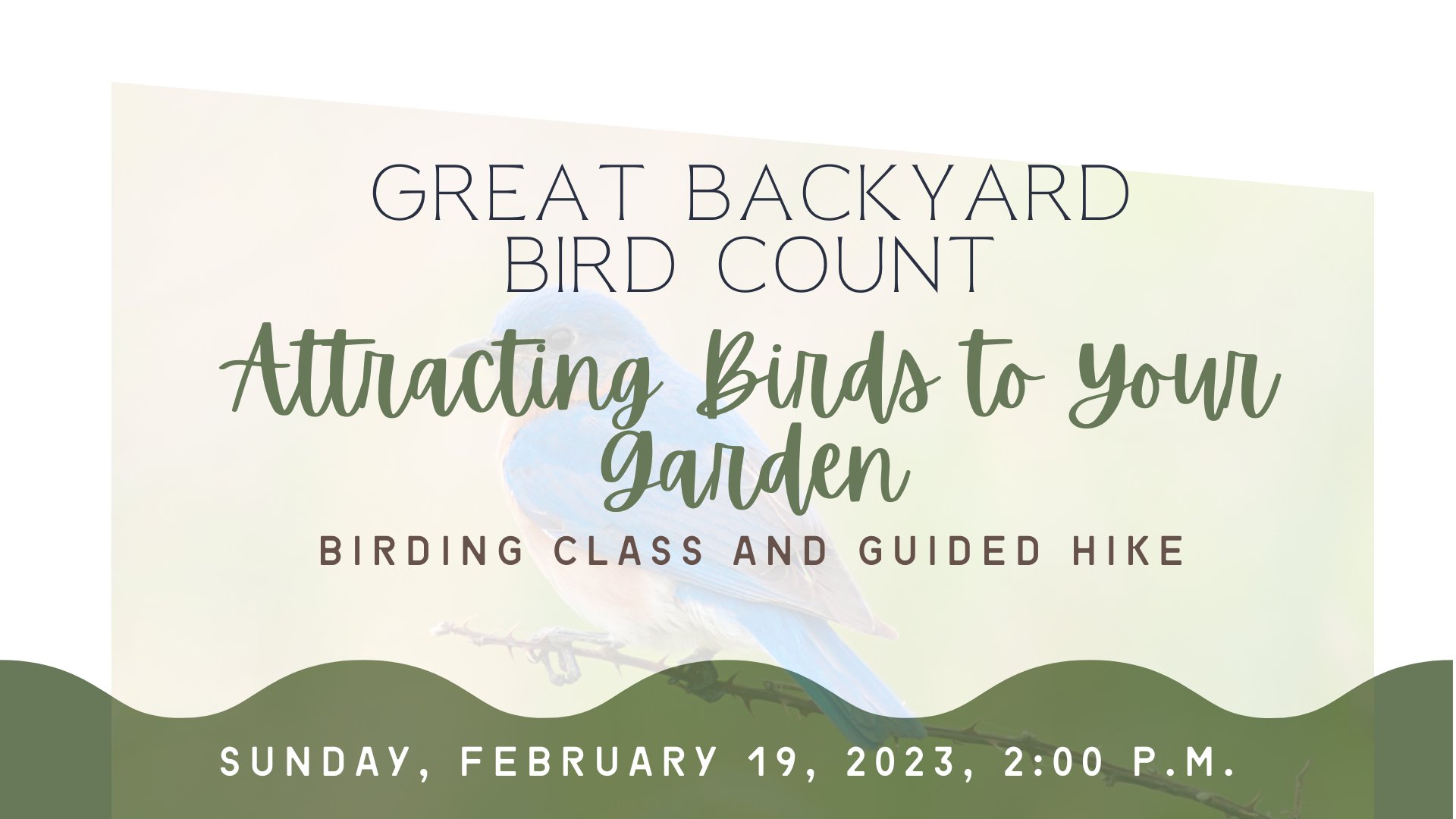 GREAT BACKYARD BIRD COUNT

Attracting Birds to Your Garden

BIRDING CLASS AND GUIDED HIKE

SUNDAY, FEBRUARY 19, 2023, 2:00 P.M.